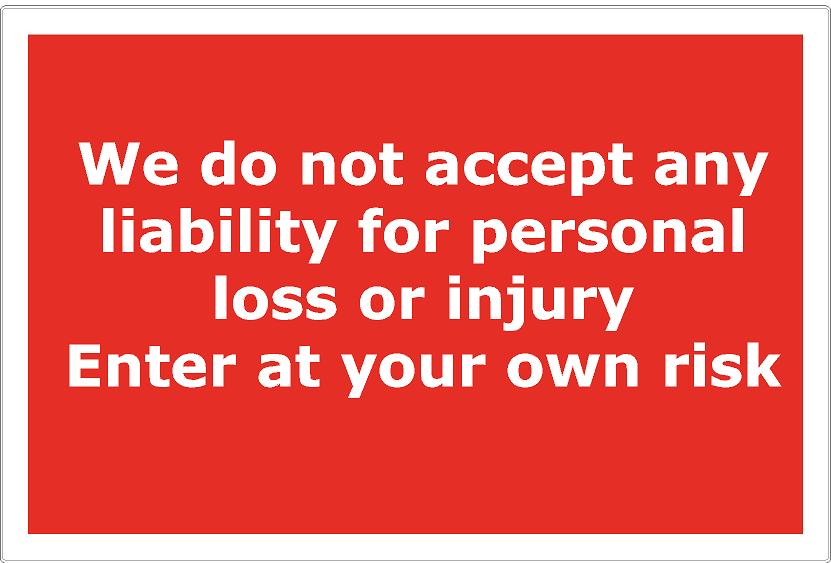 We do not accept any liability for personal loss or injury
Enter at your own risk